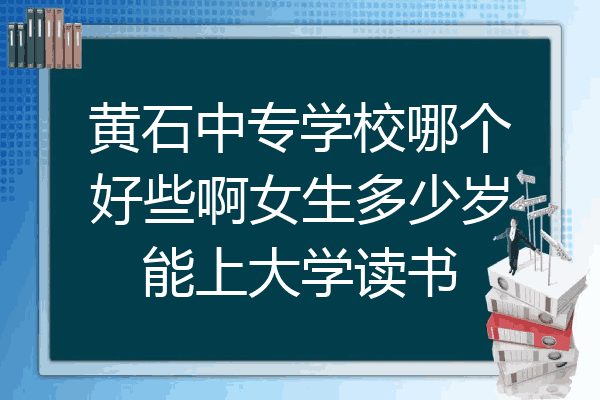 黄石中专学校哪个好些啊女生多少岁能上大学读书